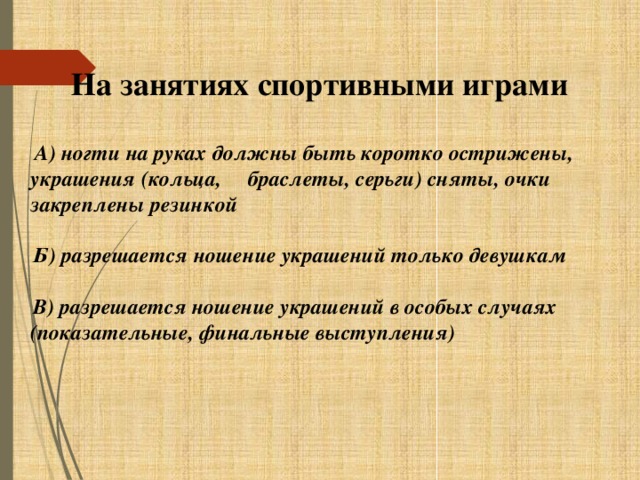 На занятиях спортивными играми

А) ногти на руках должны быть коротко острижены, украшения (кольца, браслеты, серьги) сняты, очки закреплены резинкой

Б) разрешается ношение украшений только девушкам

В) разрешается ношение украшений в особых случаях (показательные, финальные выступления)